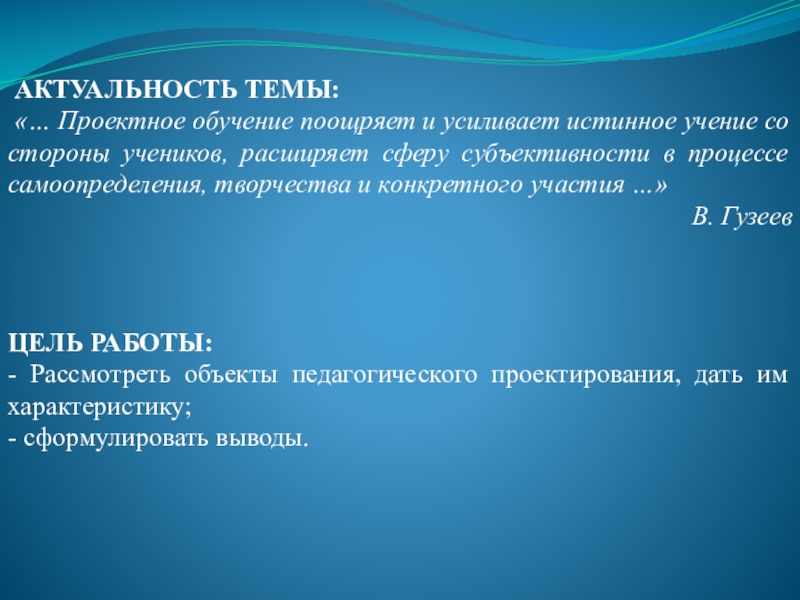 АКТУАЛЬНОСТЬ ТЕМЫ:
«… Проектное обучение поощряет и усиливает истинное учение со стороны учеников, расширяет сферу субъективности в процессе самоопределения, творчества и конкретного участия …»
В. Гузеев

ЦЕЛЬ РАБОТЫ:
- Рассмотреть объекты педагогического проектирования, дать им характеристику;
- сформулировать выводы.